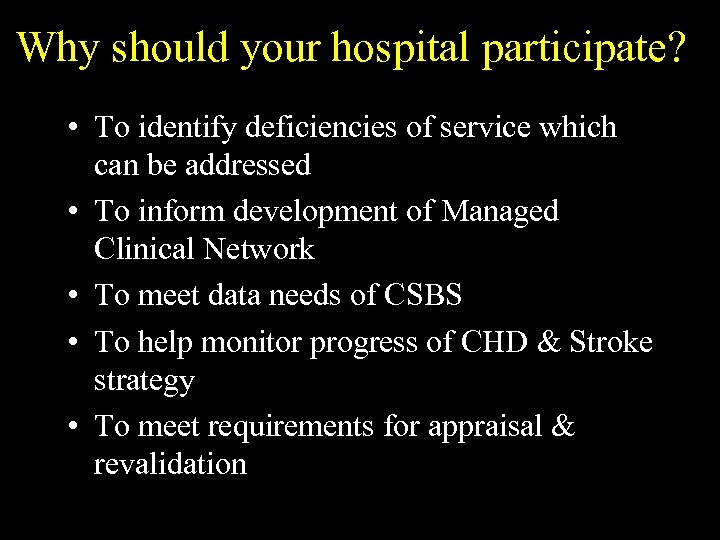 Why should your hospital participate?

• To identify deficiencies of service which can be addressed
• To inform development of Managed Clinical Network
• To meet data needs of CSBS
• To help monitor progress of CHD & Stroke strategy
• To meet requirements for appraisal & revalidation